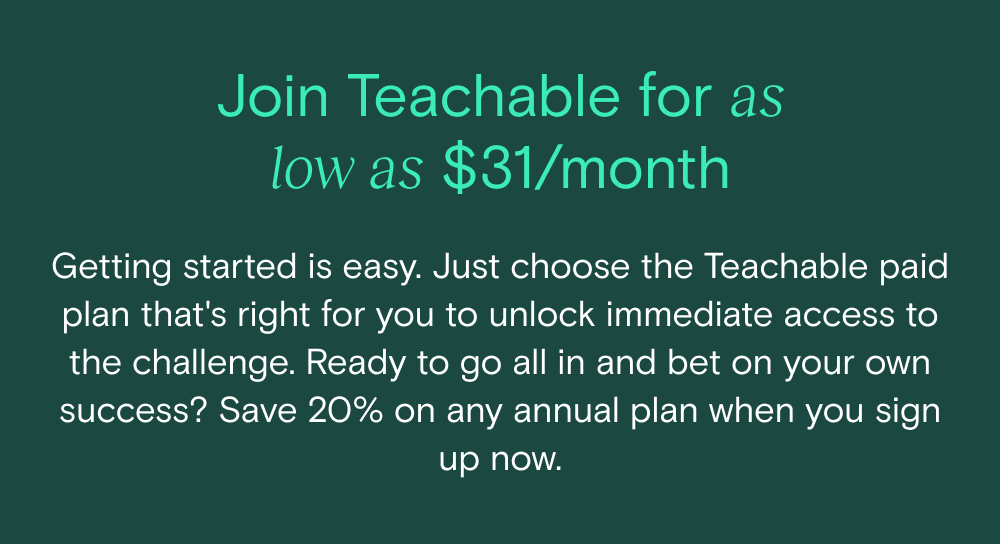 Join Teachable for as low as $31/month

Getting started is easy. Just choose the Teachable paid plan that's right for you to unlock immediate access to the challenge. Ready to go all in and bet on your own success? Save 20% on any annual plan when you sign up now.